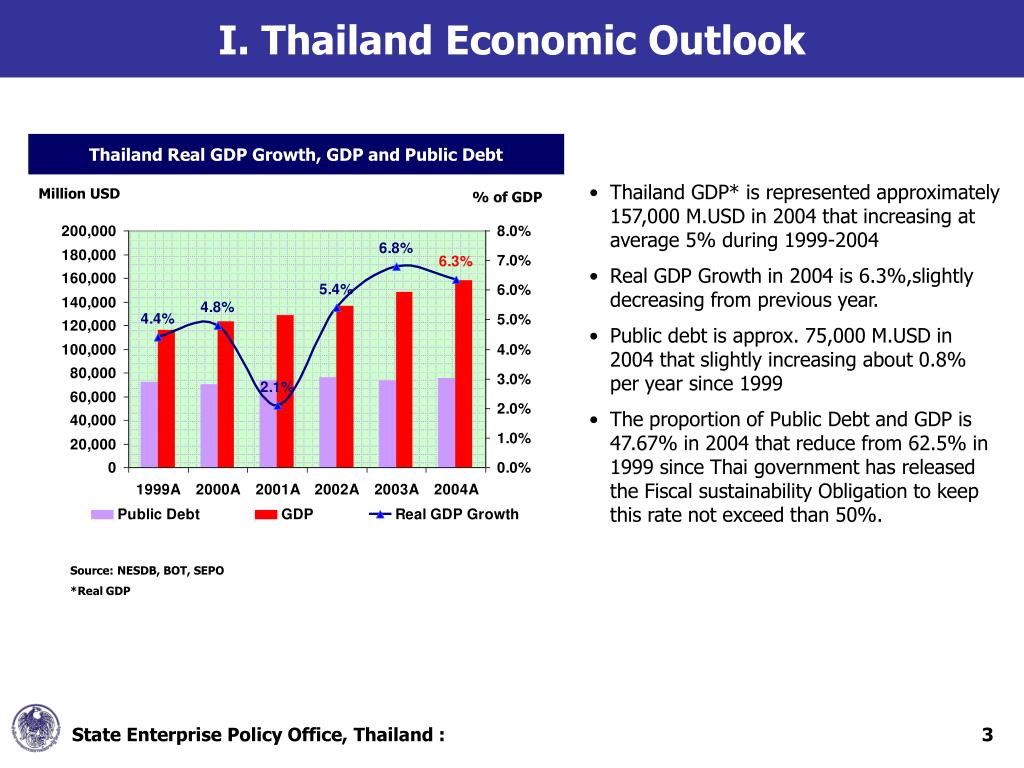 I. Thailand Economic Outlook

Thailand Real GDP Growth, GDP and Public Debt

Million USD

% of GDP

200,000
180,000
160,000
140,000
120,000
100,000
80,000
60,000
40,000
20,000
0

8.0%
7.0%
6.0%
5.0%
4.0%
3.0%
2.0%
1.0%
0.0%

4.4%
4.8%
2.1%
5.4%
6.8%
6.3%

1999A 2000A 2001A 2002A 2003A 2004A

Public Debt GDP Real GDP Growth

Source: NESDB, BOT, SEPO

*Real GDP

• Thailand GDP* is represented approximately 157,000 M.USD in 2004 that increasing at average 5% during 1999-2004

• Real GDP Growth in 2004 is 6.3%,slightly decreasing from previous year.

• Public debt is approx. 75,000 M.USD in 2004 that slightly increasing about 0.8% per year since 1999

• The proportion of Public Debt and GDP is 47.67% in 2004 that reduce from 62.5% in 1999 since Thai government has released the Fiscal sustainability Obligation to keep this rate not exceed than 50%.

State Enterprise Policy Office, Thailand :

3